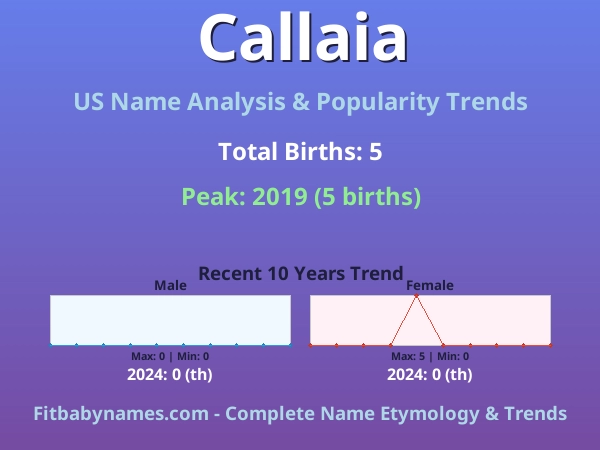 Callaia

US Name Analysis & Popularity Trends

Total Births: 5

Peak: 2019 (5 births)

Recent 10 Years Trend

Male

Max: 0 | Min: 0

2024: 0 (th)

Female

Max: 5 | Min: 0

2024: 0 (th)

Fitbabynames.com - Complete Name Etymology & Trends